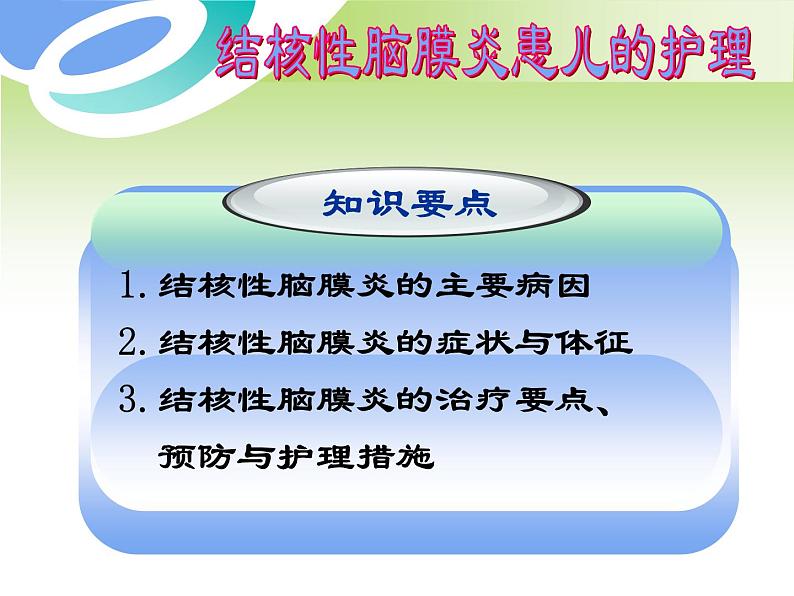 结核性脑膜炎患儿的护理

知识要点

1. 结核性脑膜炎的主要病因

2. 结核性脑膜炎的症状与体征

3. 结核性脑膜炎的治疗要点、预防与护理措施